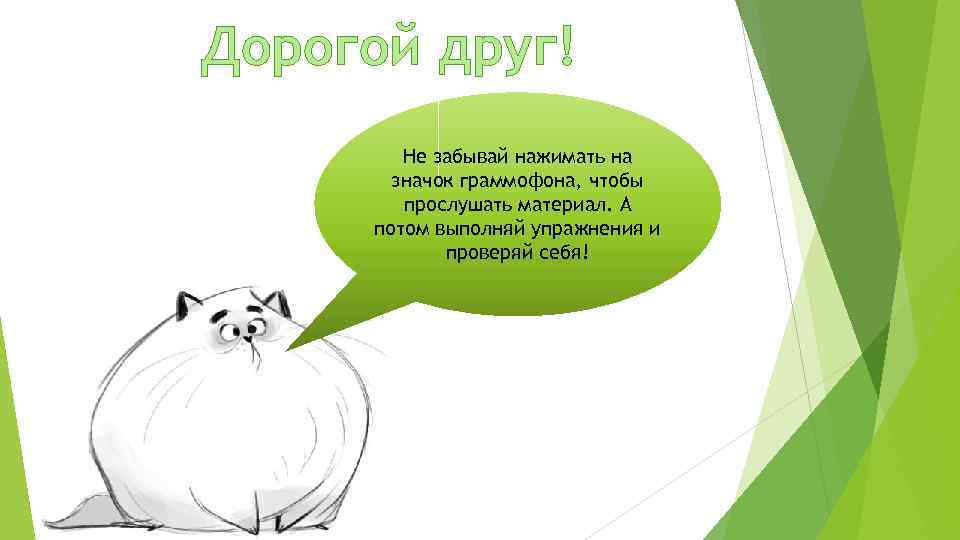 Дорогой друг!

Не забывай нажимать на значок граммофона, чтобы прослушать материал. А потом выполняй упражнения и проверяй себя!